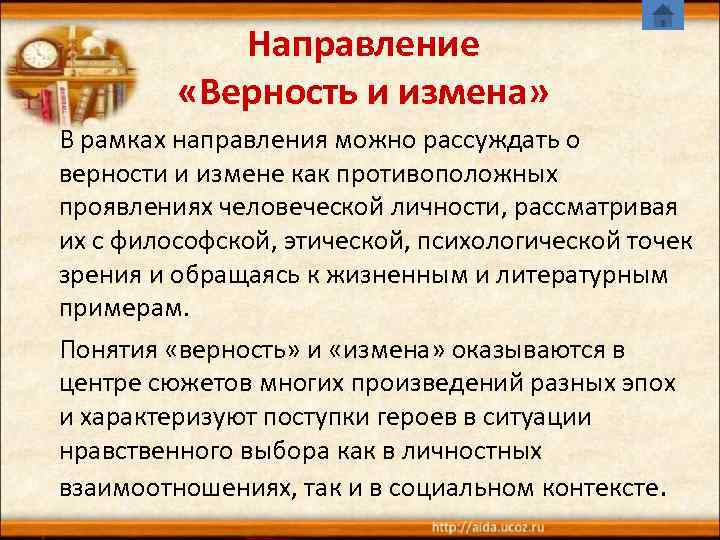 Направление «Верность и измена»

В рамках направления можно рассуждать о верности и измене как противоположных проявлениях человеческой личности, рассматривая их с философской, этической, психологической точек зрения и обращаясь к жизненным и литературным примерам.

Понятия «верность» и «измена» оказываются в центре сюжетов многих произведений разных эпох и характеризуют поступки героев в ситуации нравственного выбора как в личностных взаимоотношениях, так и в социальном контексте.

http://aida.ucoz.ru